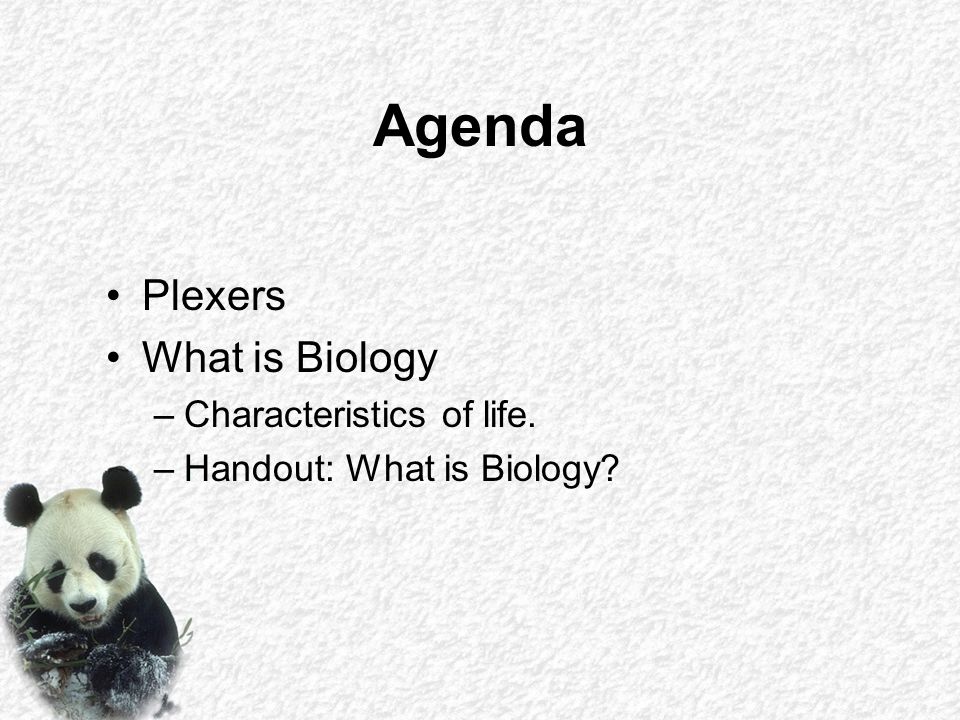 Agenda

• Plexers
• What is Biology
– Characteristics of life.
– Handout: What is Biology?